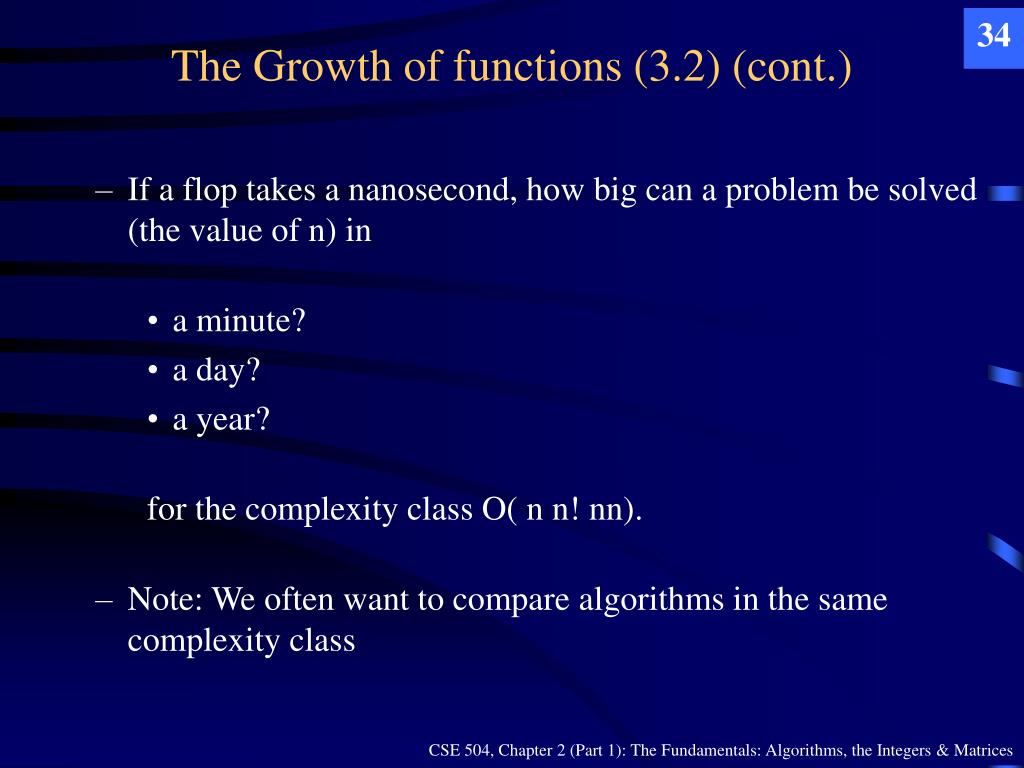 34

The Growth of functions (3.2) (cont.)

– If a flop takes a nanosecond, how big can a problem be solved (the value of n) in

• a minute?
• a day?
• a year?

for the complexity class O( n n! nn).

– Note: We often want to compare algorithms in the same complexity class

CSE 504, Chapter 2 (Part 1): The Fundamentals: Algorithms, the Integers & Matrices